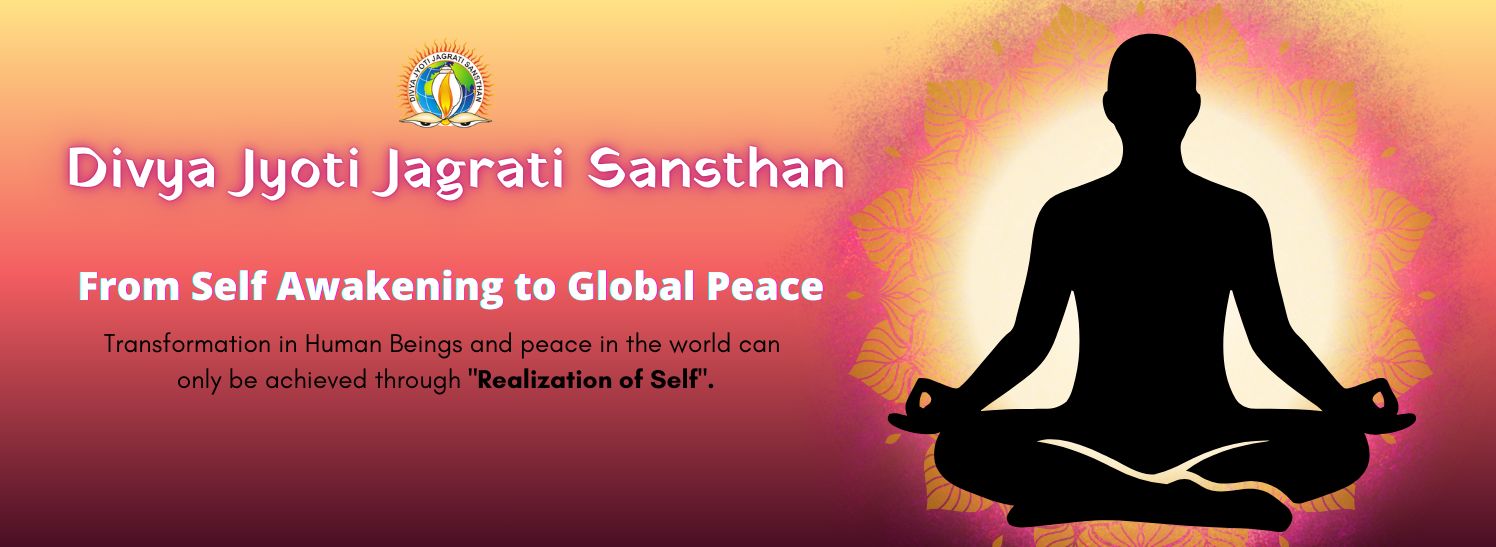 DIVYA JYOTI JAGRATI SANSTHAN

Divya Jyoti Jagrati Sansthan

From Self Awakening to Global Peace

Transformation in Human Beings and peace in the world can only be achieved through "Realization of Self".